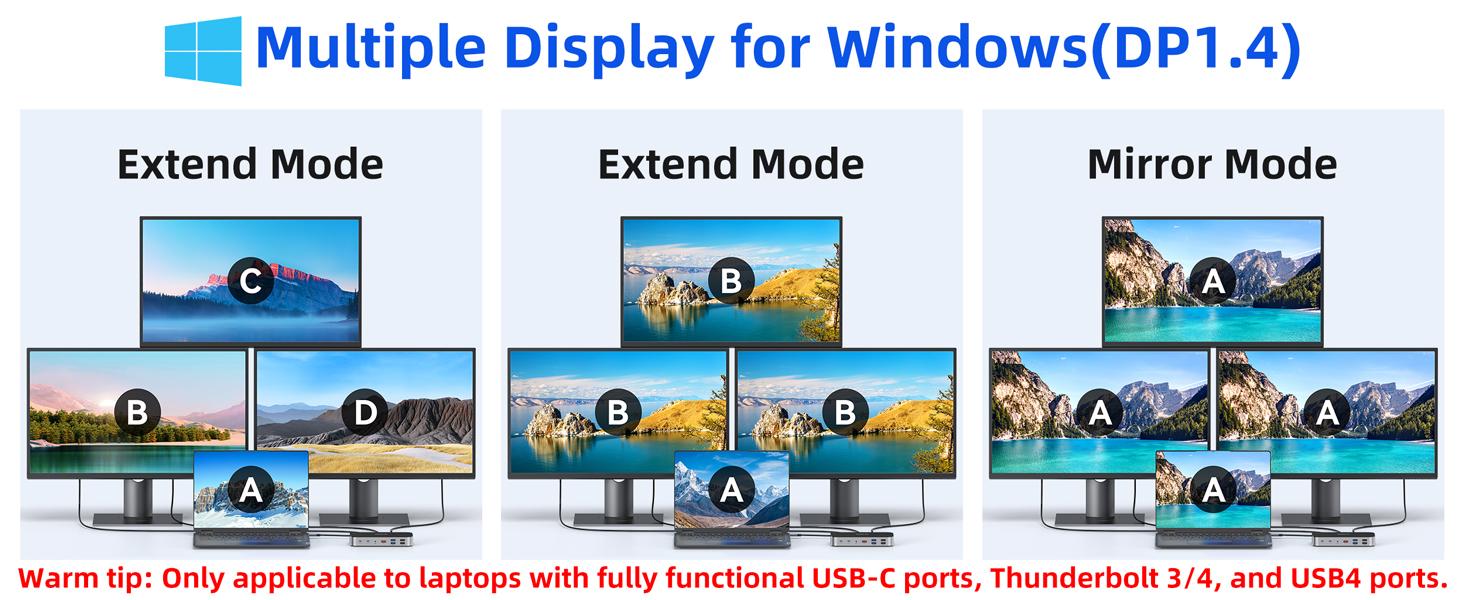 Multiple Display for Windows(DP1.4)

Extend Mode

C

B

D

A

Extend Mode

B

B

B

A

Mirror Mode

A

A

A

A

Warm tip: Only applicable to laptops with fully functional USB-C ports, Thunderbolt 3/4, and USB4 ports.